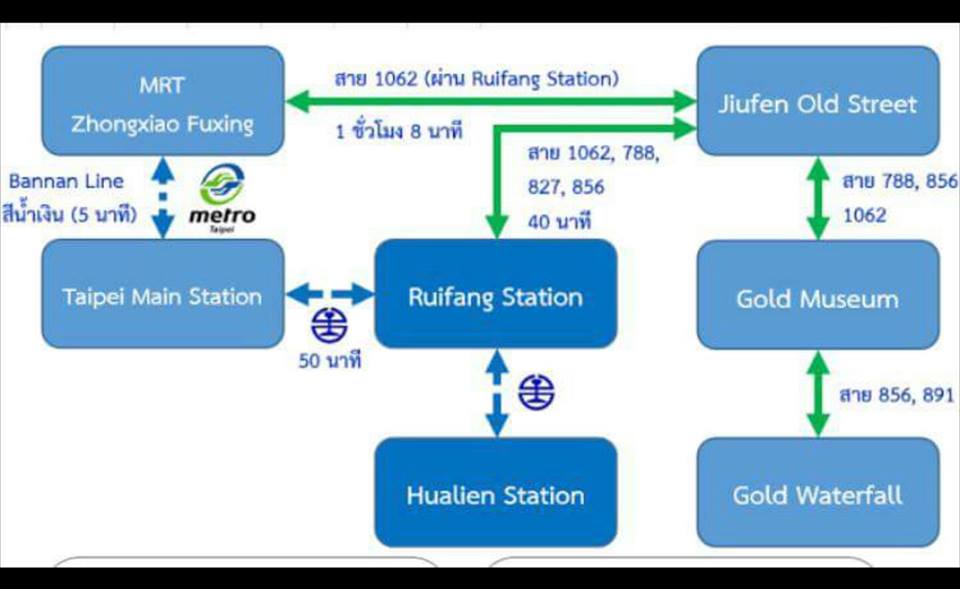 MRT
Zhongxiao Fuxing

สาย 1062 (ผ่าน Ruifang Station)
1 ชั่วโมง 8 นาที

Jiufen Old Street

Bannan Line
สีน้ำเงิน (5 นาที)

metro
Taipei

สาย 1062, 788, 827, 856
40 นาที

สาย 788, 856
1062

Taipei Main Station

50 นาที

Ruifang Station

Gold Museum

สาย 856, 891

Hualien Station

Gold Waterfall